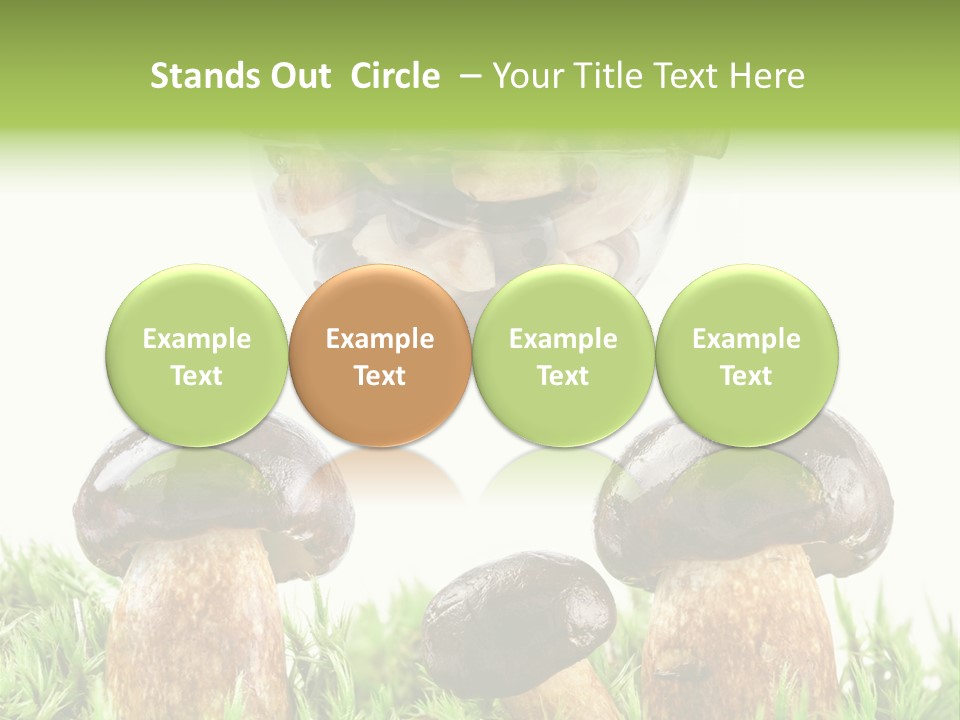 Stands Out Circle – Your Title Text Here

Example Text

Example Text

Example Text

Example Text